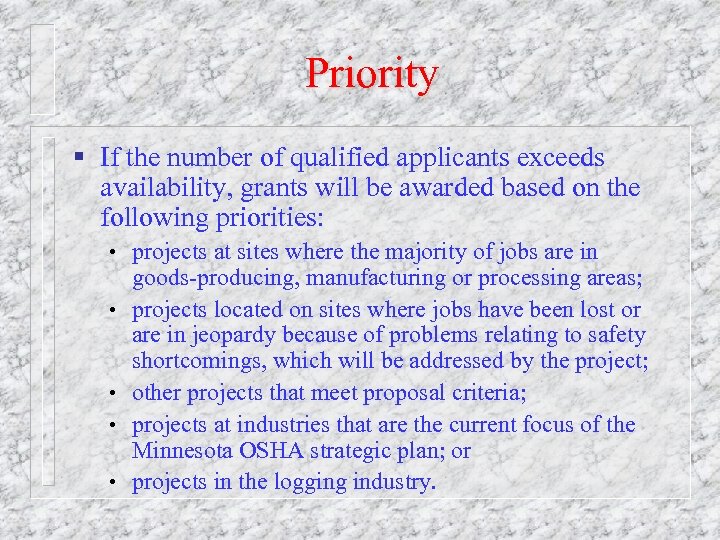 Priority

▪ If the number of qualified applicants exceeds availability, grants will be awarded based on the following priorities:

• projects at sites where the majority of jobs are in goods-producing, manufacturing or processing areas;

• projects located on sites where jobs have been lost or are in jeopardy because of problems relating to safety shortcomings, which will be addressed by the project;

• other projects that meet proposal criteria;

• projects at industries that are the current focus of the Minnesota OSHA strategic plan; or

• projects in the logging industry.